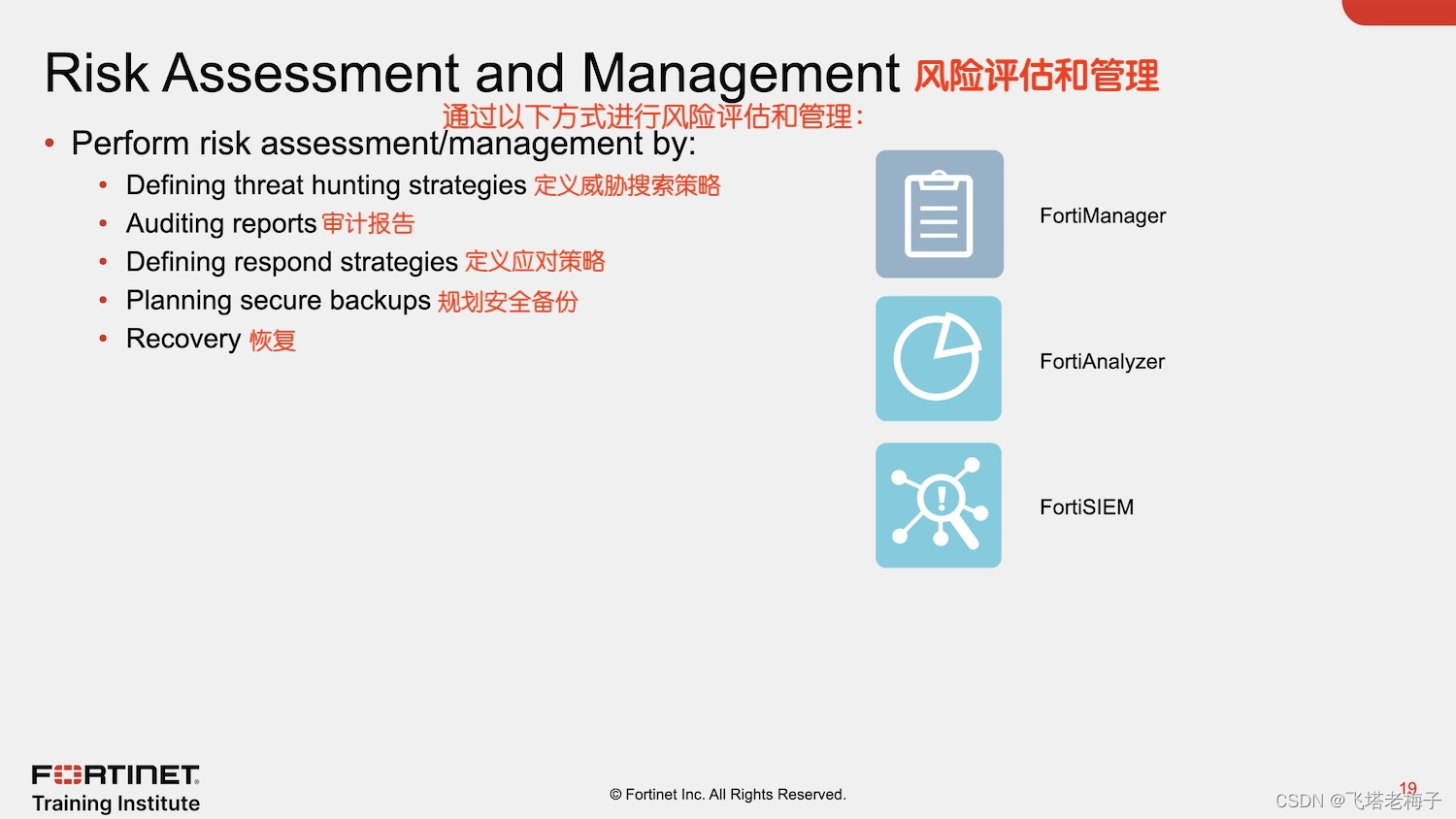 Risk Assessment and Management 风险评估和管理

通过以下方式进行风险评估和管理：

• Perform risk assessment/management by:
  • Defining threat hunting strategies 定义威胁搜索策略
  • Auditing reports 审计报告
  • Defining respond strategies 定义应对策略
  • Planning secure backups 规划安全备份
  • Recovery 恢复

FortiManager

FortiAnalyzer

FortiSIEM

FORTINET
Training Institute

© Fortinet Inc. All Rights Reserved.

19

CSDN @飞塔老梅子